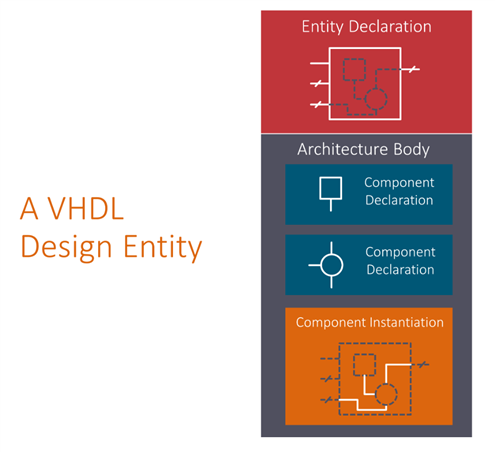 A VHDL Design Entity

Entity Declaration

Architecture Body

Component Declaration

Component Declaration

Component Instantiation